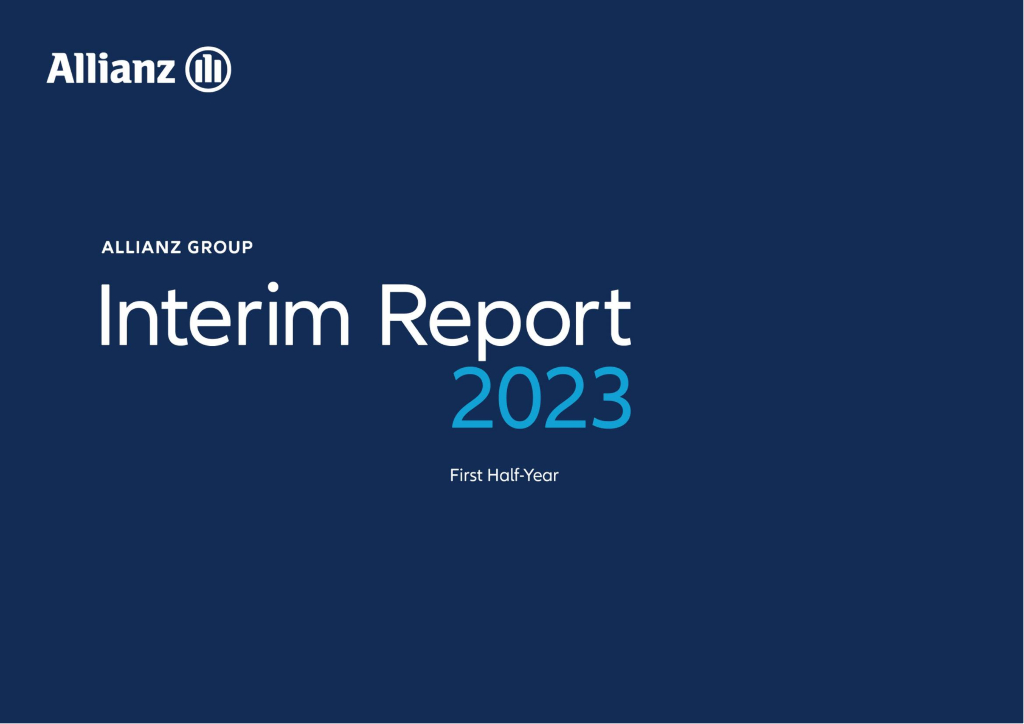 Allianz

ALLIANZ GROUP

Interim Report 2023

First Half-Year